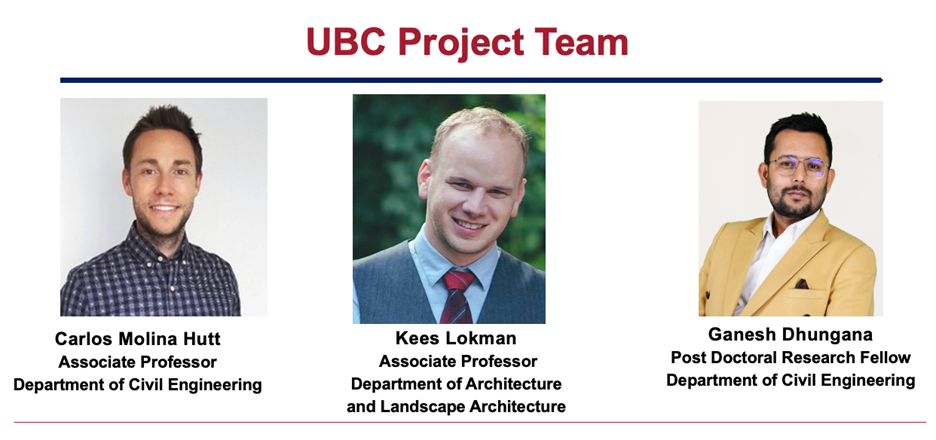 UBC Project Team

Carlos Molina Hutt
Associate Professor
Department of Civil Engineering

Kees Lokman
Associate Professor
Department of Architecture and Landscape Architecture

Ganesh Dhungana
Post Doctoral Research Fellow
Department of Civil Engineering